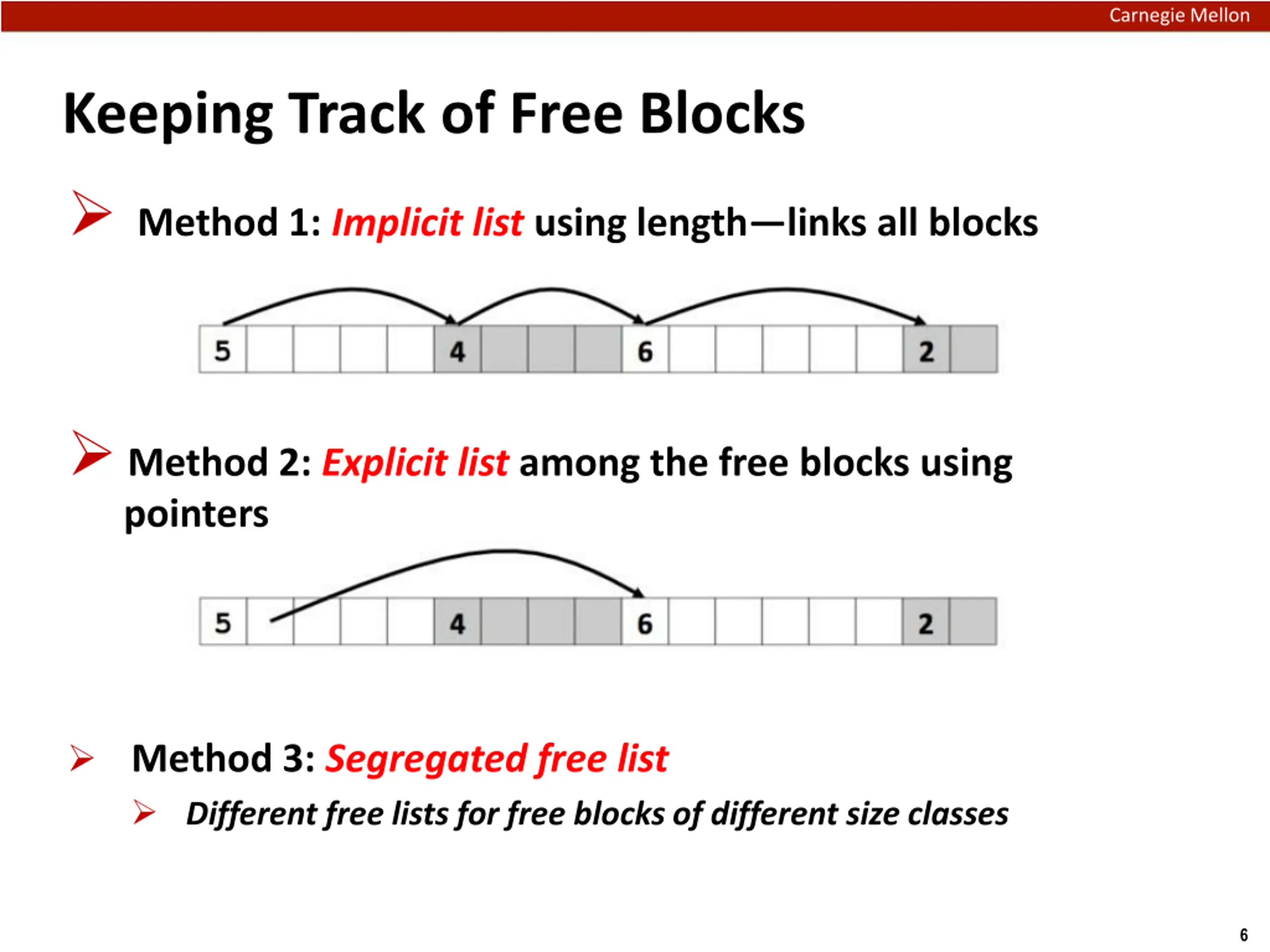 Carnegie Mellon

Keeping Track of Free Blocks

Method 1: Implicit list using length—links all blocks

5 4 6 2

Method 2: Explicit list among the free blocks using pointers

5 4 6 2

Method 3: Segregated free list

Different free lists for free blocks of different size classes

6